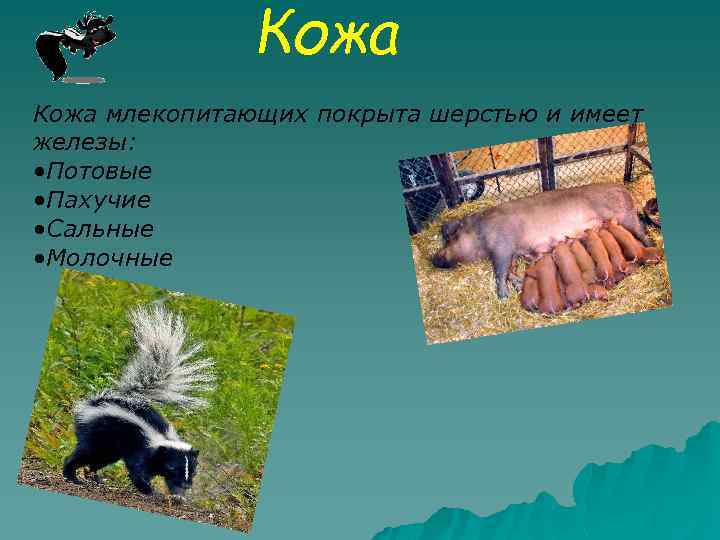 Кожа

Кожа млекопитающих покрыта шерстью и имеет железы:
•Потовые
•Пахучие
•Сальные
•Молочные